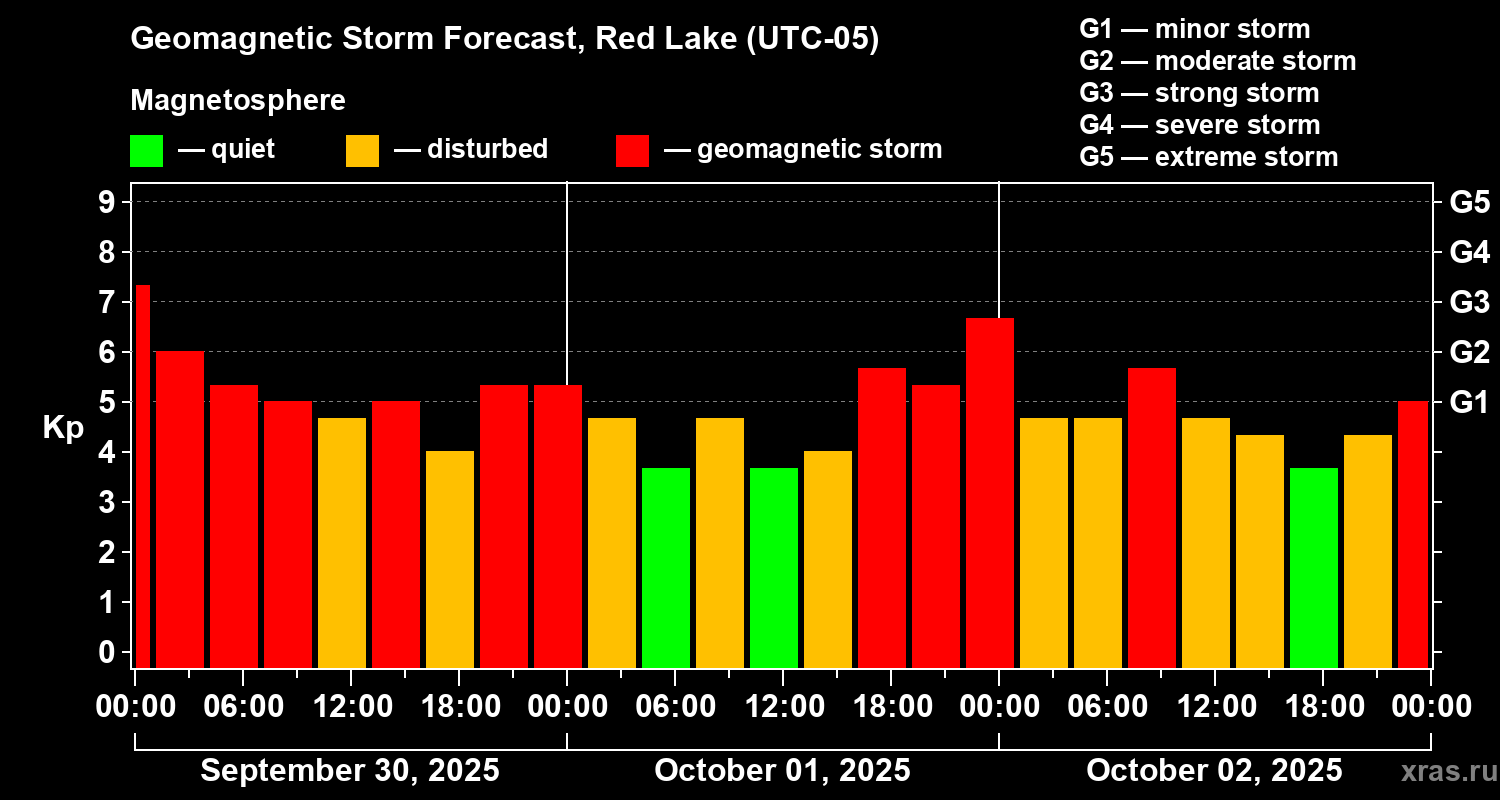 Geomagnetic Storm Forecast, Red Lake (UTC-05)

Magnetosphere

— quiet — disturbed — geomagnetic storm

G1 — minor storm
G2 — moderate storm
G3 — strong storm
G4 — severe storm
G5 — extreme storm

Kp

9
8
7
6
5
4
3
2
1
0

G5
G4
G3
G2
G1

00:00 06:00 12:00 18:00 00:00 06:00 12:00 18:00 00:00 06:00 12:00 18:00 00:00

September 30, 2025
October 01, 2025
October 02, 2025

xras.ru